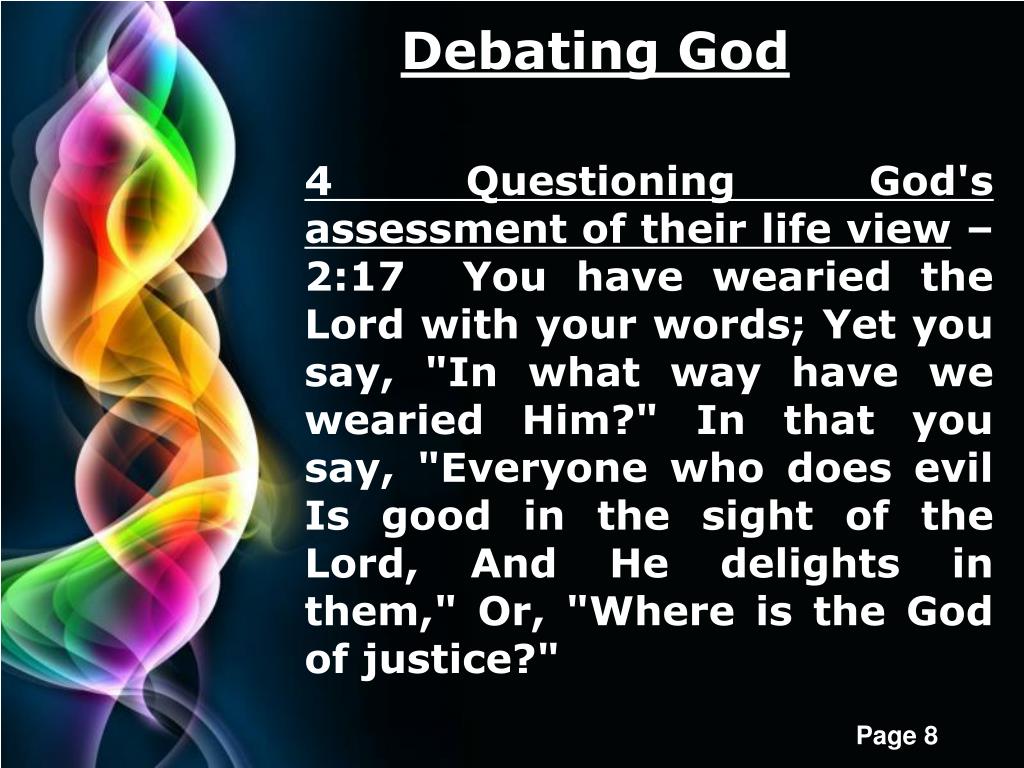 Debating God

4 Questioning God's assessment of their life view – 2:17 You have wearied the Lord with your words; Yet you say, "In what way have we wearied Him?" In that you say, "Everyone who does evil Is good in the sight of the Lord, And He delights in them," Or, "Where is the God of justice?"

Page 8